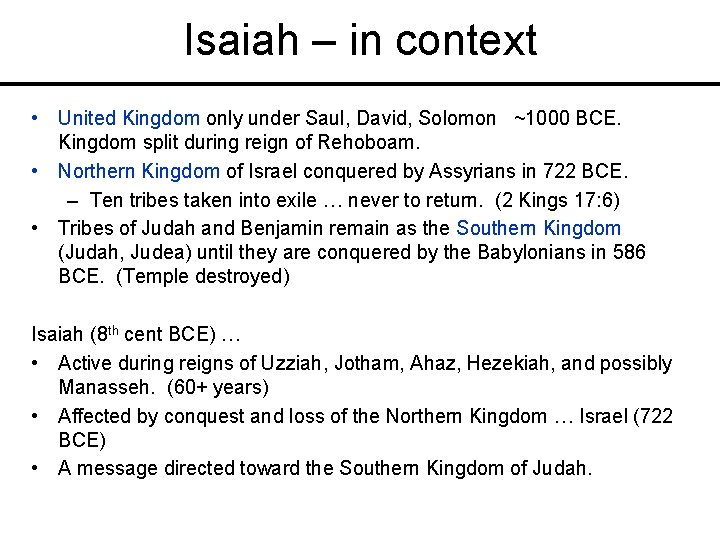 Isaiah – in context

• United Kingdom only under Saul, David, Solomon ~1000 BCE. Kingdom split during reign of Rehoboam.
• Northern Kingdom of Israel conquered by Assyrians in 722 BCE.
– Ten tribes taken into exile … never to return. (2 Kings 17:6)
• Tribes of Judah and Benjamin remain as the Southern Kingdom (Judah, Judea) until they are conquered by the Babylonians in 586 BCE. (Temple destroyed)

Isaiah ($8^{th}$ cent BCE) …
• Active during reigns of Uzziah, Jotham, Ahaz, Hezekiah, and possibly Manasseh. (60+ years)
• Affected by conquest and loss of the Northern Kingdom … Israel (722 BCE)
• A message directed toward the Southern Kingdom of Judah.